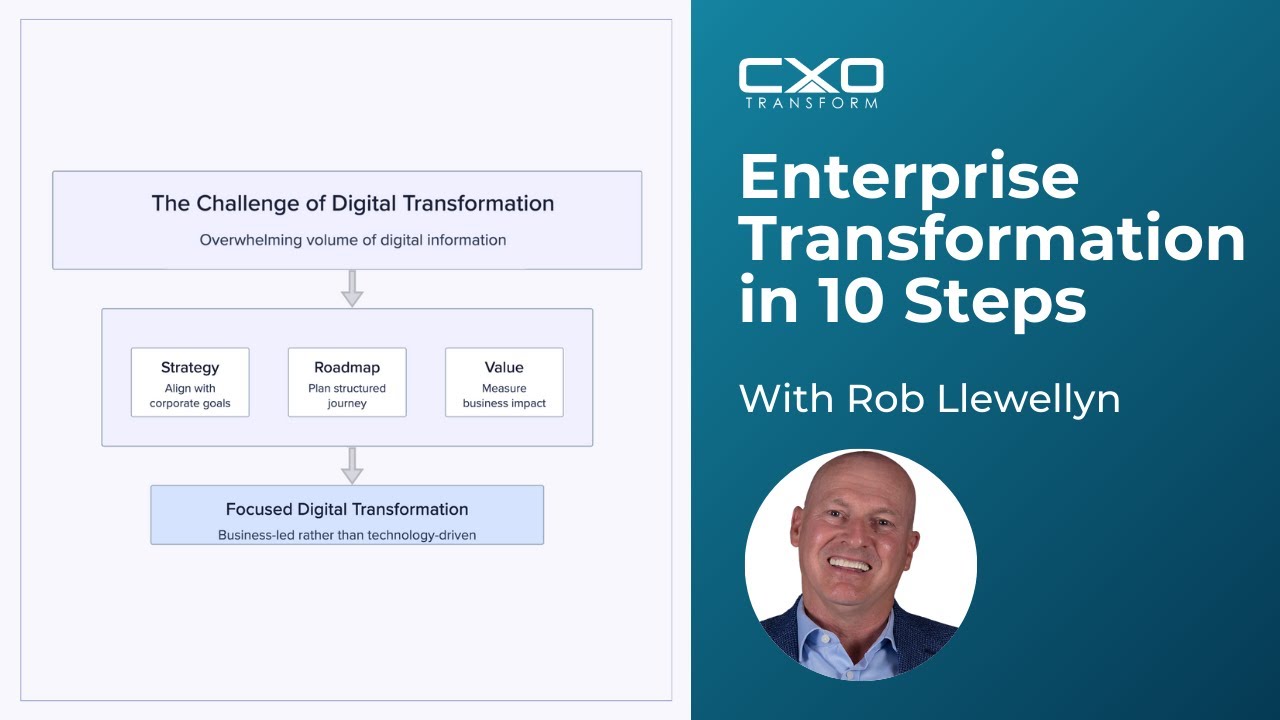 The Challenge of Digital Transformation
Overwhelming volume of digital information

Strategy
Align with corporate goals

Roadmap
Plan structured journey

Value
Measure business impact

Focused Digital Transformation
Business-led rather than technology-driven

CXO
TRANSFORM

Enterprise Transformation in 10 Steps

With Rob Llewellyn